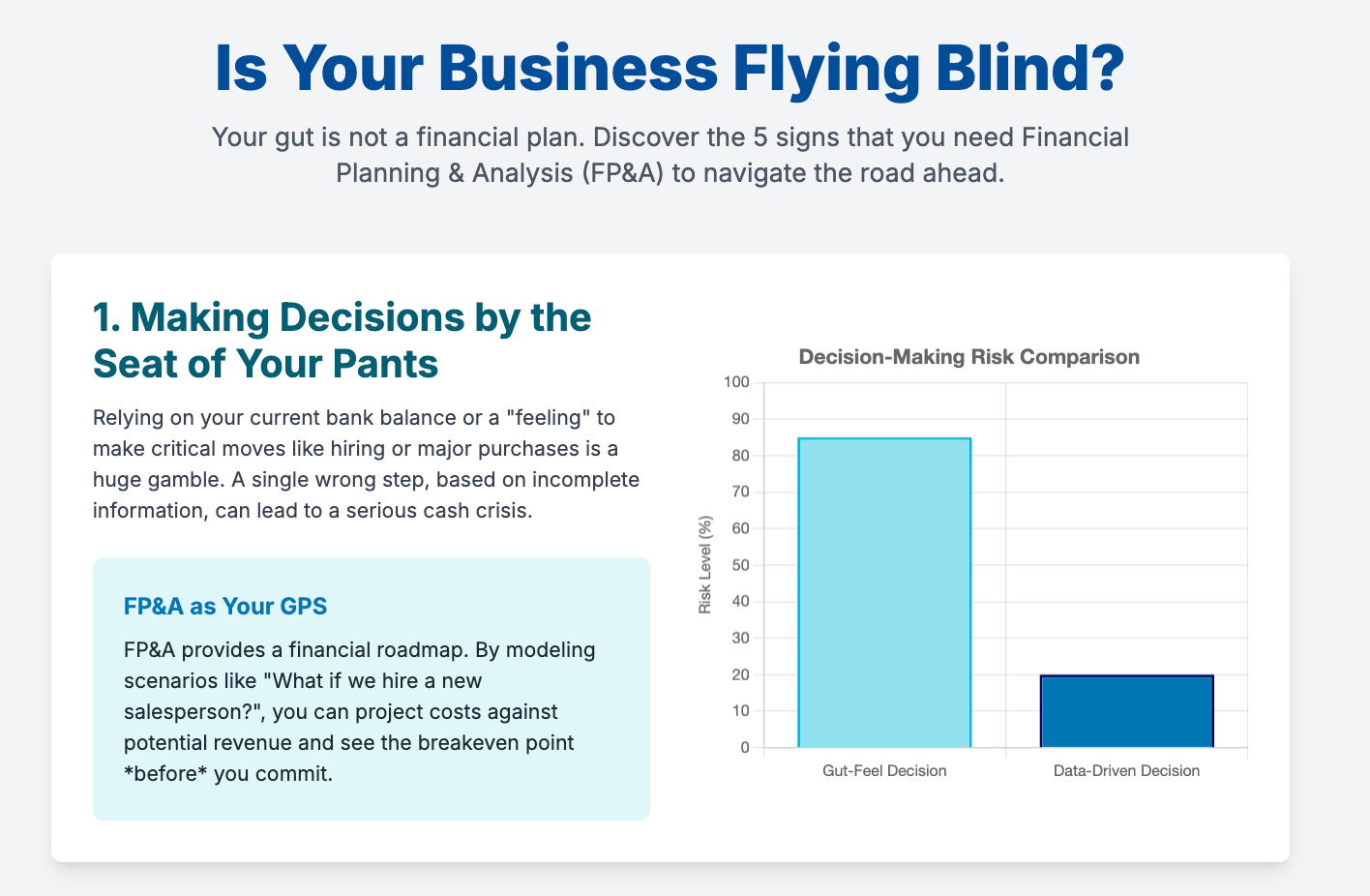 Is Your Business Flying Blind?

Your gut is not a financial plan. Discover the 5 signs that you need Financial Planning & Analysis (FP&A) to navigate the road ahead.

1. Making Decisions by the Seat of Your Pants

Relying on your current bank balance or a "feeling" to make critical moves like hiring or major purchases is a huge gamble. A single wrong step, based on incomplete information, can lead to a serious cash crisis.

FP&A as Your GPS

FP&A provides a financial roadmap. By modeling scenarios like "What if we hire a new salesperson?", you can project costs against potential revenue and see the breakeven point *before* you commit.

Decision-Making Risk Comparison

Risk Level (%)

100
90
80
70
60
50
40
30
20
10
0

Gut-Feel Decision
Data-Driven Decision